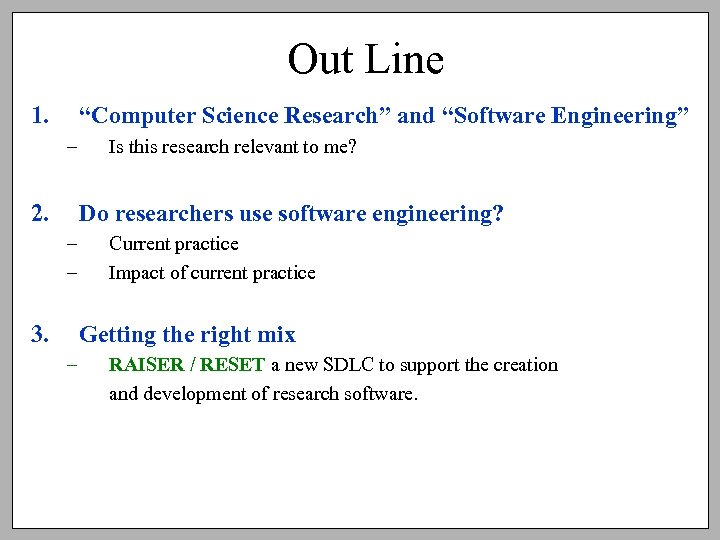 Out Line

1. “Computer Science Research” and “Software Engineering”
– Is this research relevant to me?

2. Do researchers use software engineering?
– Current practice
– Impact of current practice

3. Getting the right mix
– RAISER / RESET a new SDLC to support the creation and development of research software.